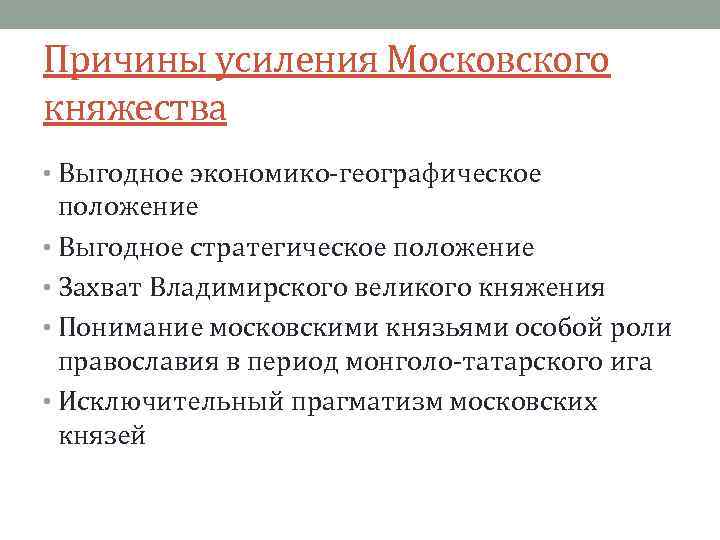 Причины усиления Московского княжества

• Выгодное экономико-географическое положение
• Выгодное стратегическое положение
• Захват Владимирского великого княжения
• Понимание московскими князьями особой роли православия в период монголо-татарского ига
• Исключительный прагматизм московских князей